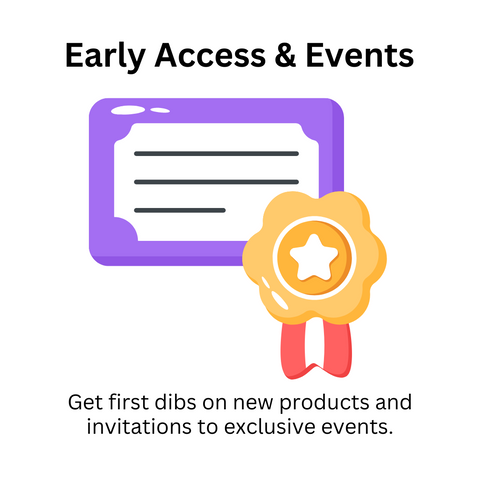 Early Access & Events

Get first dibs on new products and invitations to exclusive events.